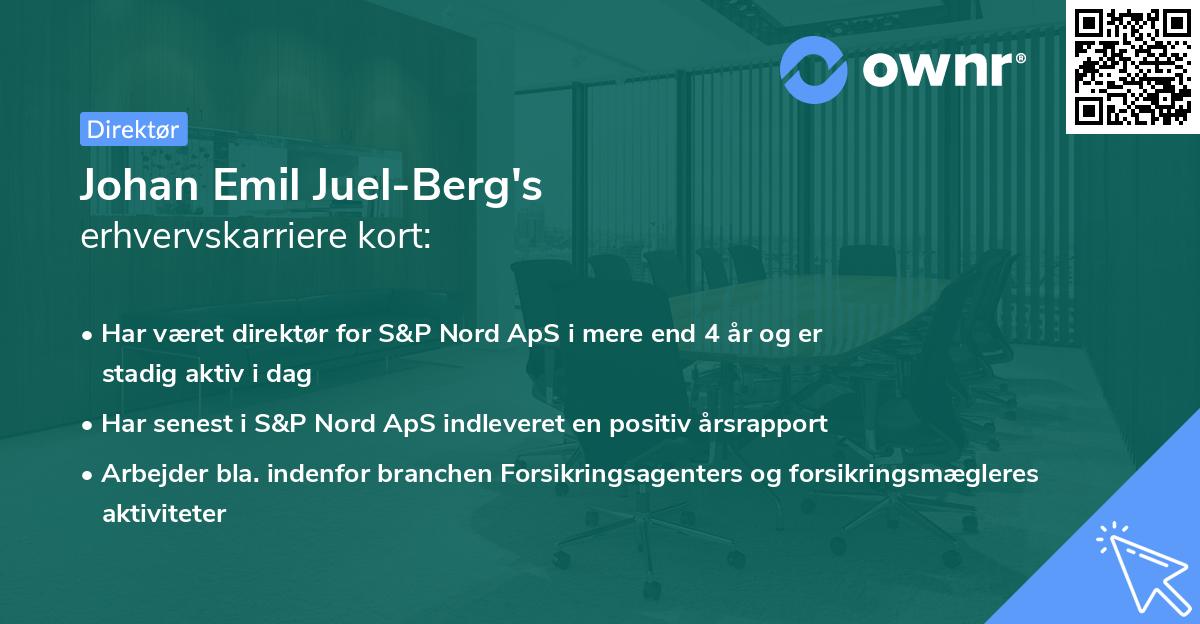 ownr®

Direktør

Johan Emil Juel-Berg's
erhvervskarriere kort:

• Har været direktør for S&P Nord ApS i mere end 4 år og er stadig aktiv i dag

• Har senest i S&P Nord ApS indleveret en positiv årsrapport

• Arbejder bla. indenfor branchen Forsikringsagenters og forsikringsmægleres aktiviteter